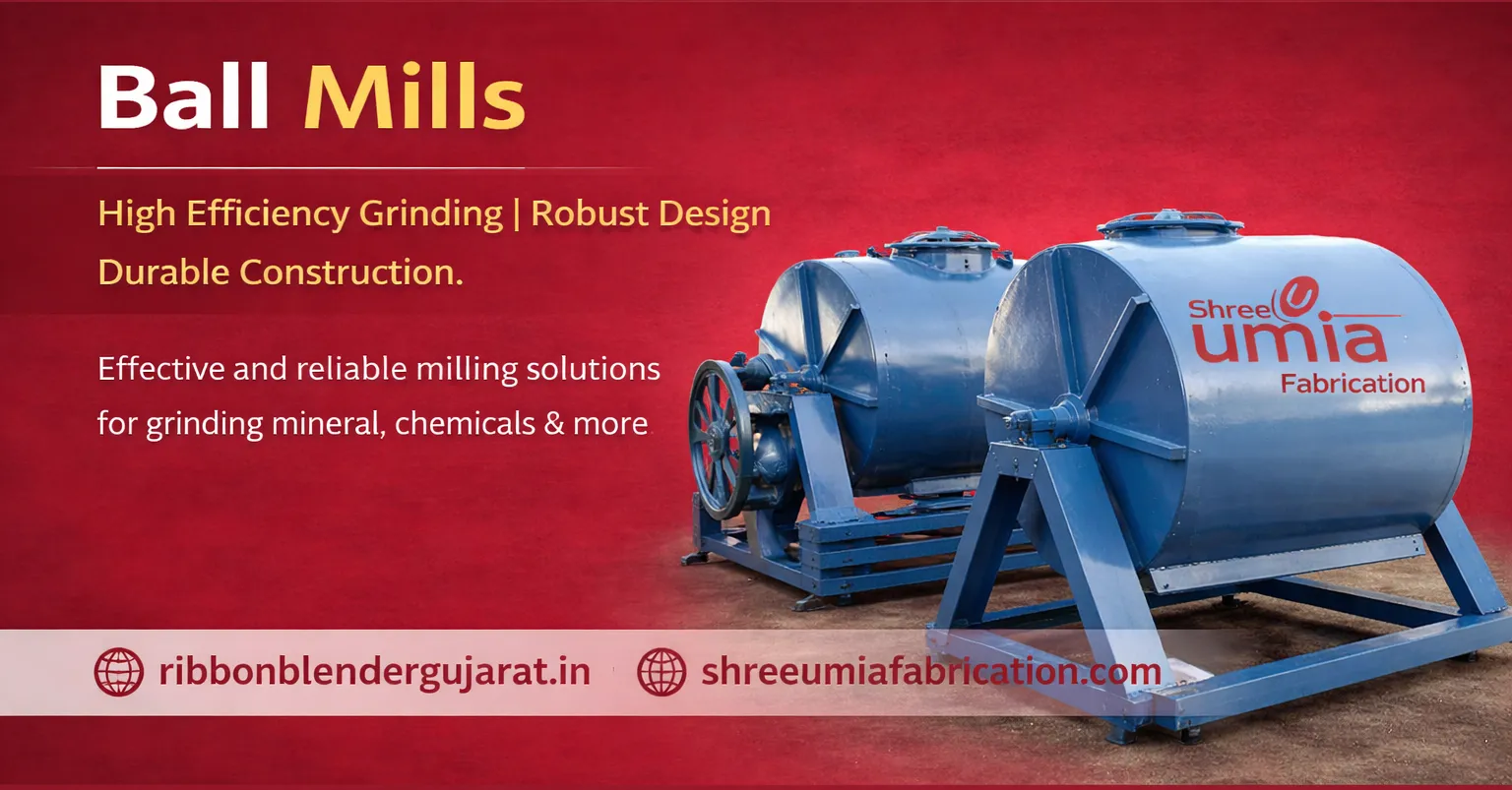 Ball Mills

High Efficiency Grinding | Robust Design Durable Construction.

Effective and reliable milling solutions for grinding mineral, chemicals & more

Shree umia Fabrication

ribbonblendergujarat.in

shreeumiafabrication.com